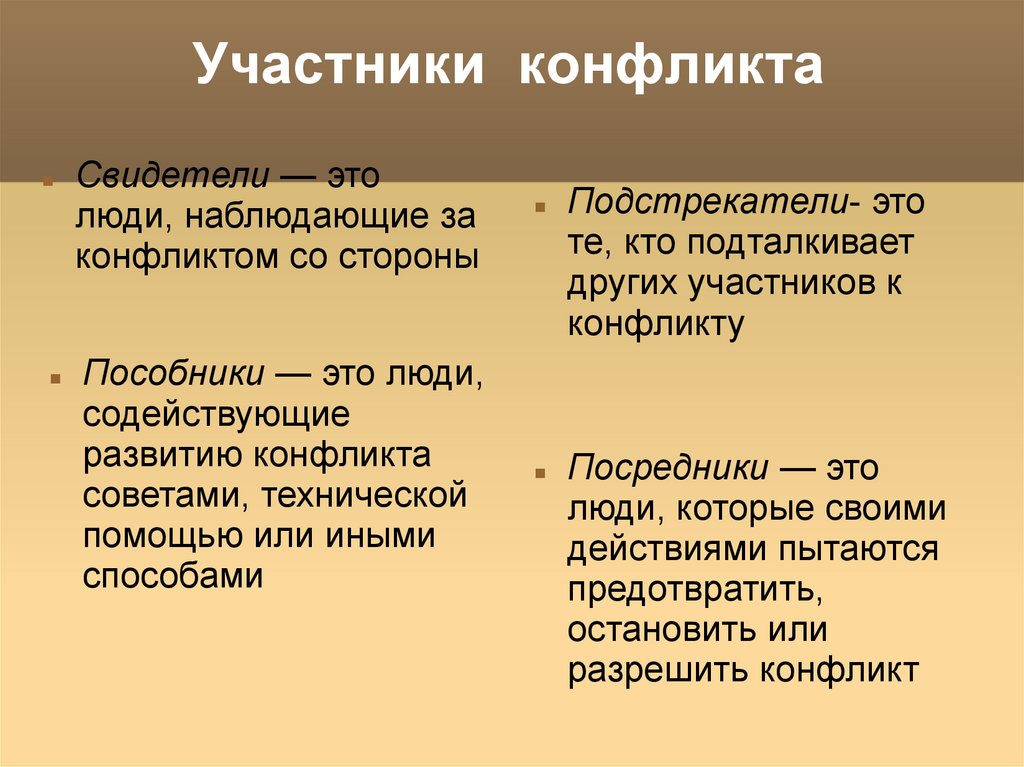 Участники конфликта

Свидетели — это люди, наблюдающие за конфликтом со стороны

Пособники — это люди, содействующие развитию конфликта советами, технической помощью или иными способами

Подстрекатели- это те, кто подталкивает других участников к конфликту

Посредники — это люди, которые своими действиями пытаются предотвратить, остановить или разрешить конфликт